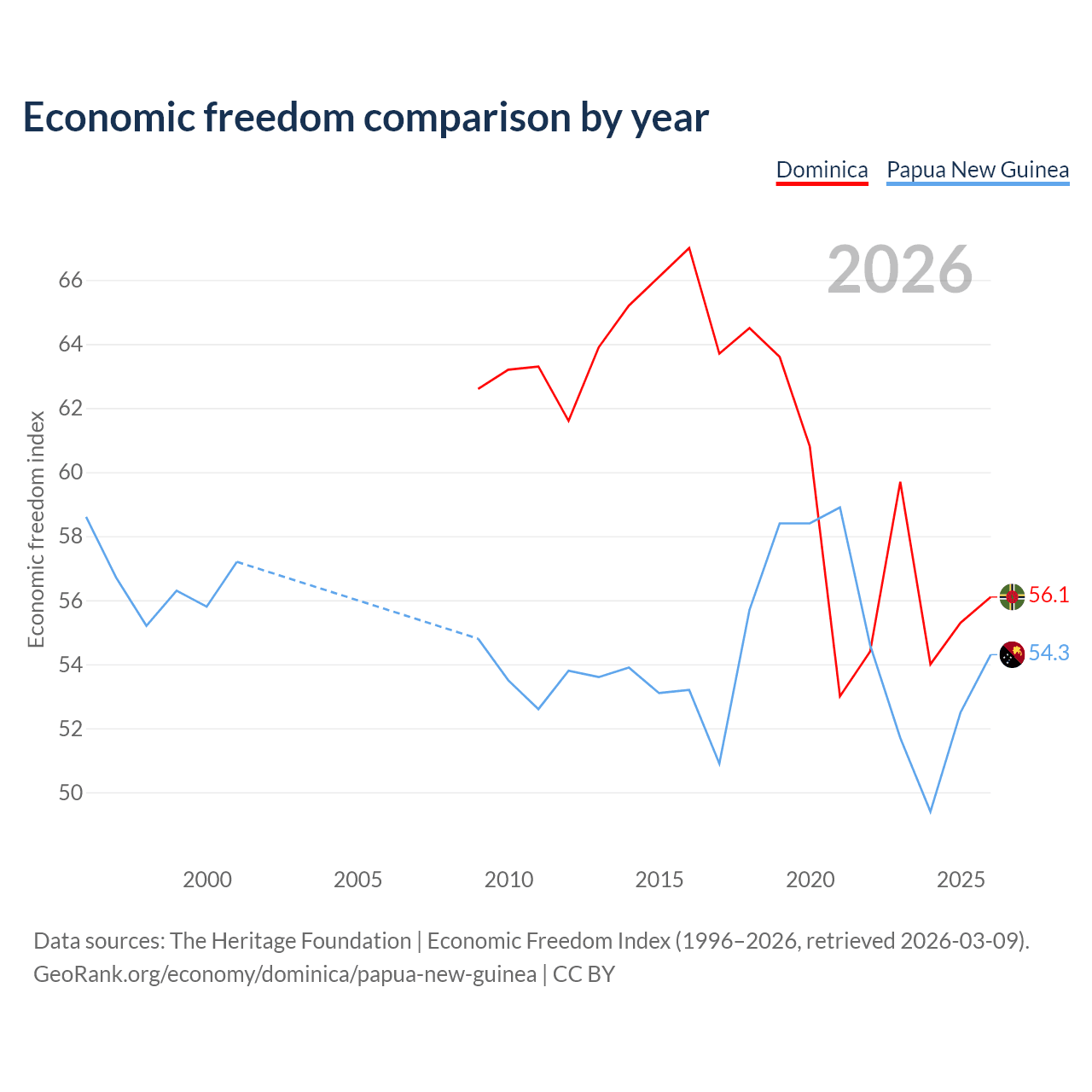 Economic freedom comparison by year

Dominica Papua New Guinea

2026

Economic freedom index

66
64
62
60
58
56
54
52
50

56.1
54.3

2000 2005 2010 2015 2020 2025

Data sources: The Heritage Foundation | Economic Freedom Index (1996–2026, retrieved 2026-03-09).
GeoRank.org/economy/dominica/papua-new-guinea | CC BY